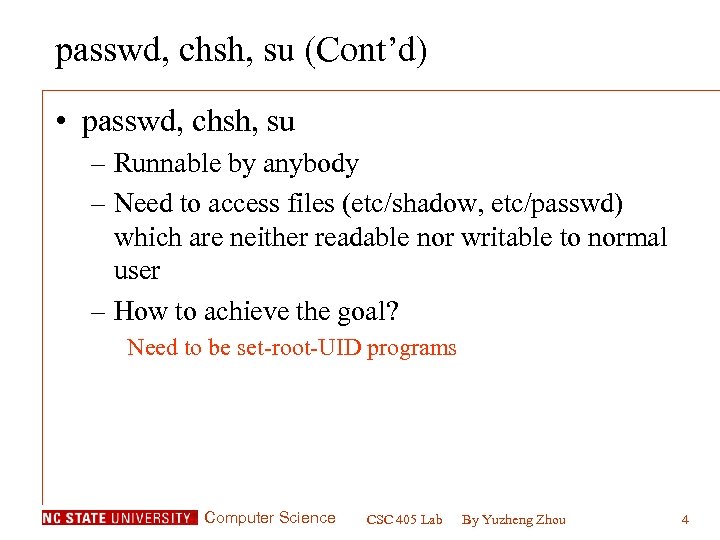 passwd, chsh, su (Cont’d)

• passwd, chsh, su

– Runnable by anybody

– Need to access files (etc/shadow, etc/passwd) which are neither readable nor writable to normal user

– How to achieve the goal?

Need to be set-root-UID programs

NC STATE UNIVERSITY Computer Science CSC 405 Lab By Yuzheng Zhou 4